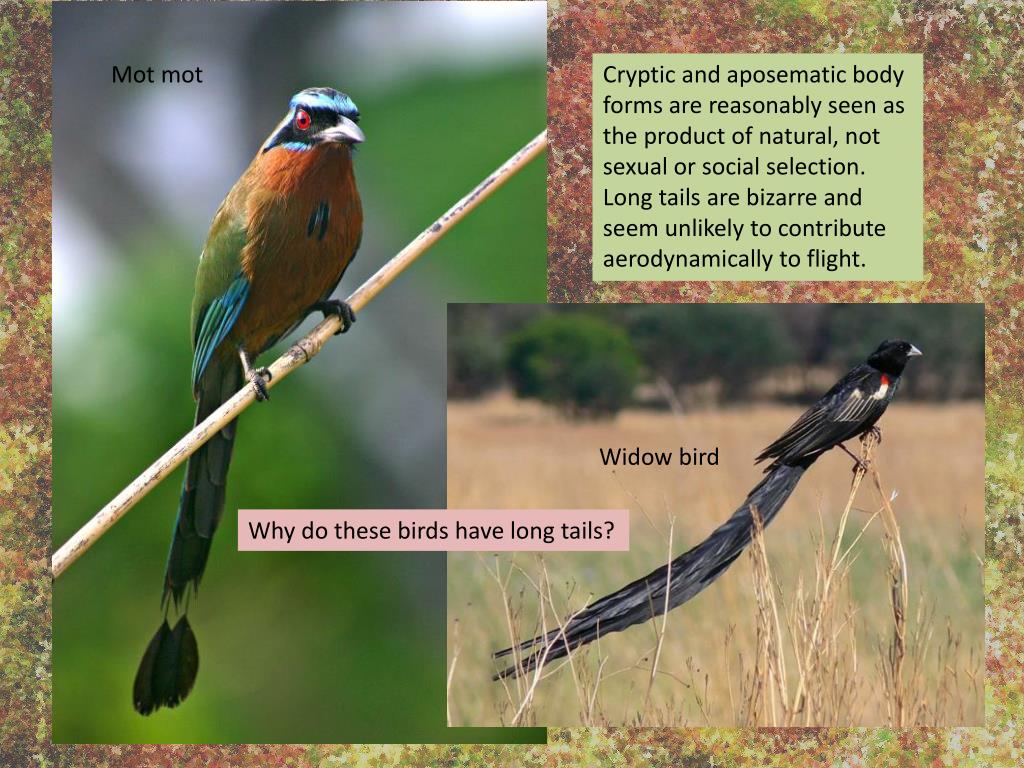 Mot mot

Cryptic and aposematic body forms are reasonably seen as the product of natural, not sexual or social selection. Long tails are bizarre and seem unlikely to contribute aerodynamically to flight.

Widow bird

Why do these birds have long tails?